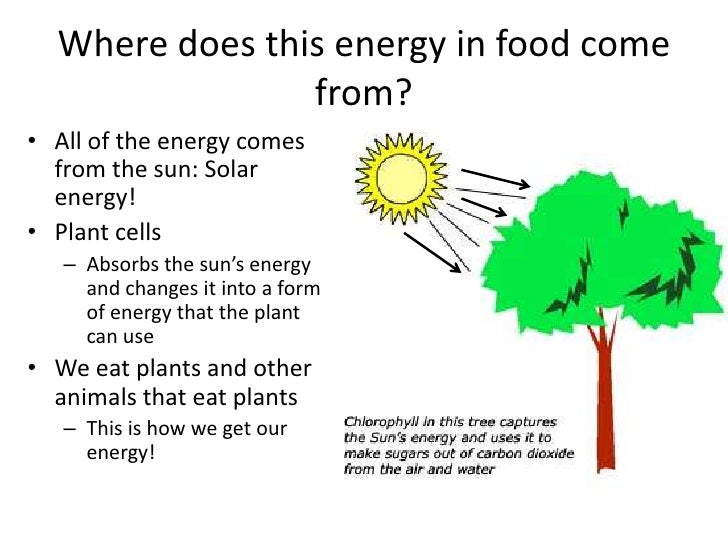 Where does this energy in food come from?

• All of the energy comes from the sun: Solar energy!
• Plant cells
– Absorbs the sun's energy and changes it into a form of energy that the plant can use
• We eat plants and other animals that eat plants
– This is how we get our energy!

Chlorophyll in this tree captures the Sun's energy and uses it to make sugars out of carbon dioxide from the air and water